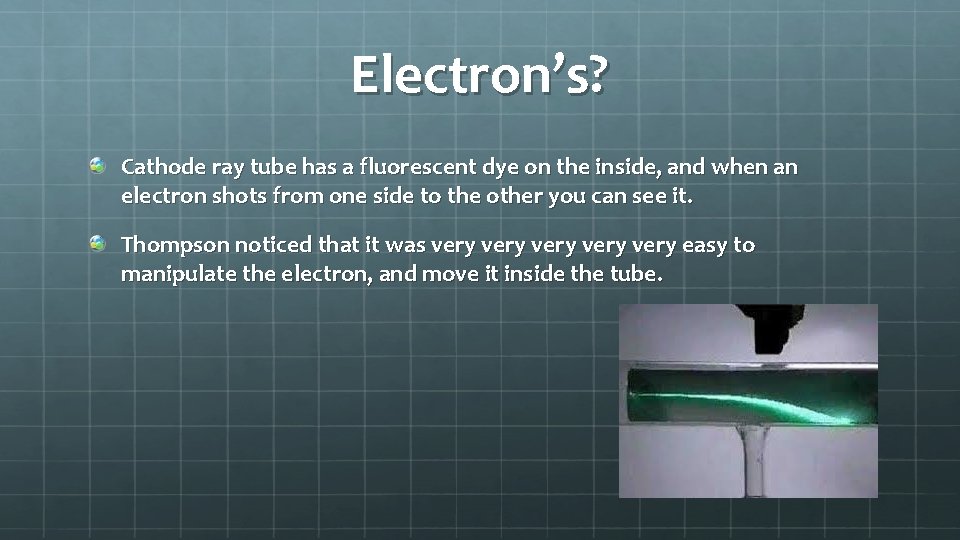 Electron's?

Cathode ray tube has a fluorescent dye on the inside, and when an electron shots from one side to the other you can see it.

Thompson noticed that it was very very very very very easy to manipulate the electron, and move it inside the tube.